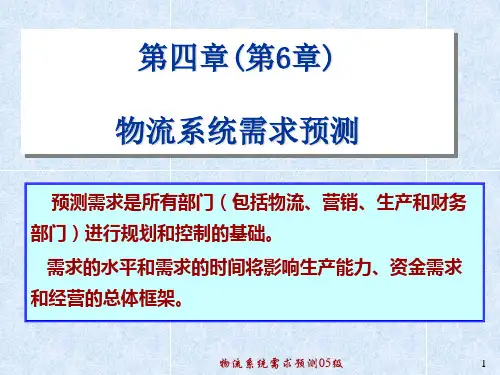 第四章(第6章)

物流系统需求预测

预测需求是所有部门（包括物流、营销、生产和财务部门）进行规划和控制的基础。

需求的水平和需求的时间将影响生产能力、资金需求和经营的总体框架。

物流系统需求预测05级

1